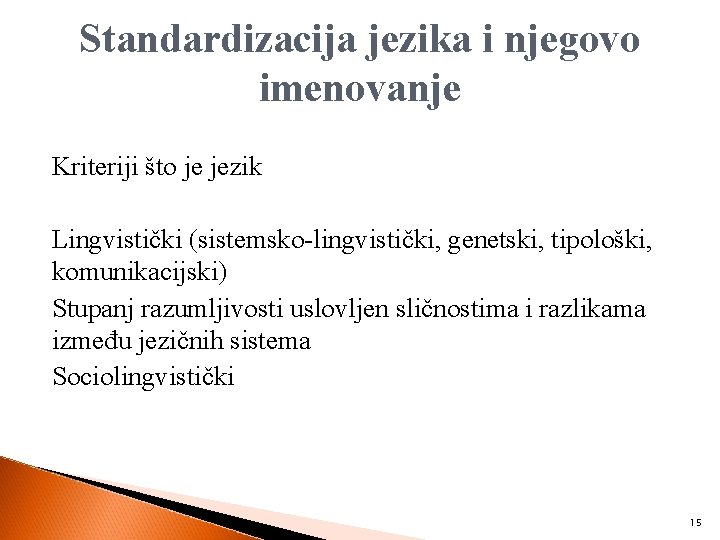 Standardizacija jezika i njegovo imenovanje

Kriteriji što je jezik

Lingvistički (sistemsko-lingvistički, genetski, tipološki, komunikacijski)

Stupanj razumljivosti uslovljen sličnostima i razlikama između jezičnih sistema

Sociolingvistički

15